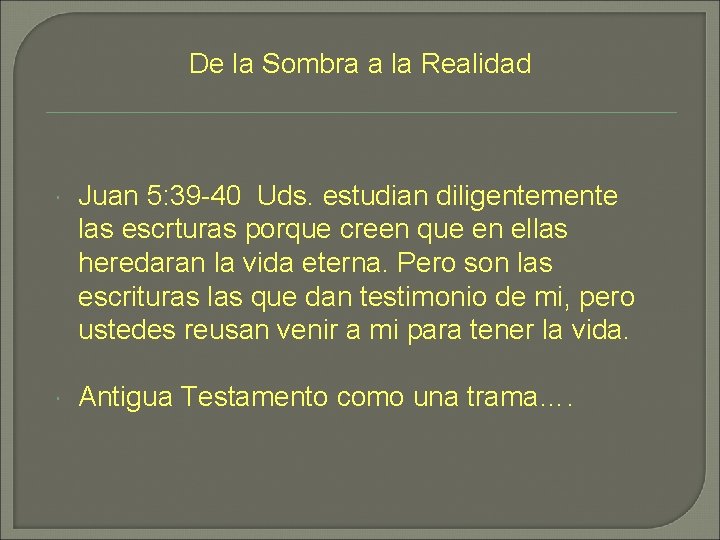 De la Sombra a la Realidad

Juan 5:39-40 Uds. estudian diligentemente las escrturas porque creen que en ellas heredaran la vida eterna. Pero son las escrituras las que dan testimonio de mi, pero ustedes reusan venir a mi para tener la vida.

Antigua Testamento como una trama….